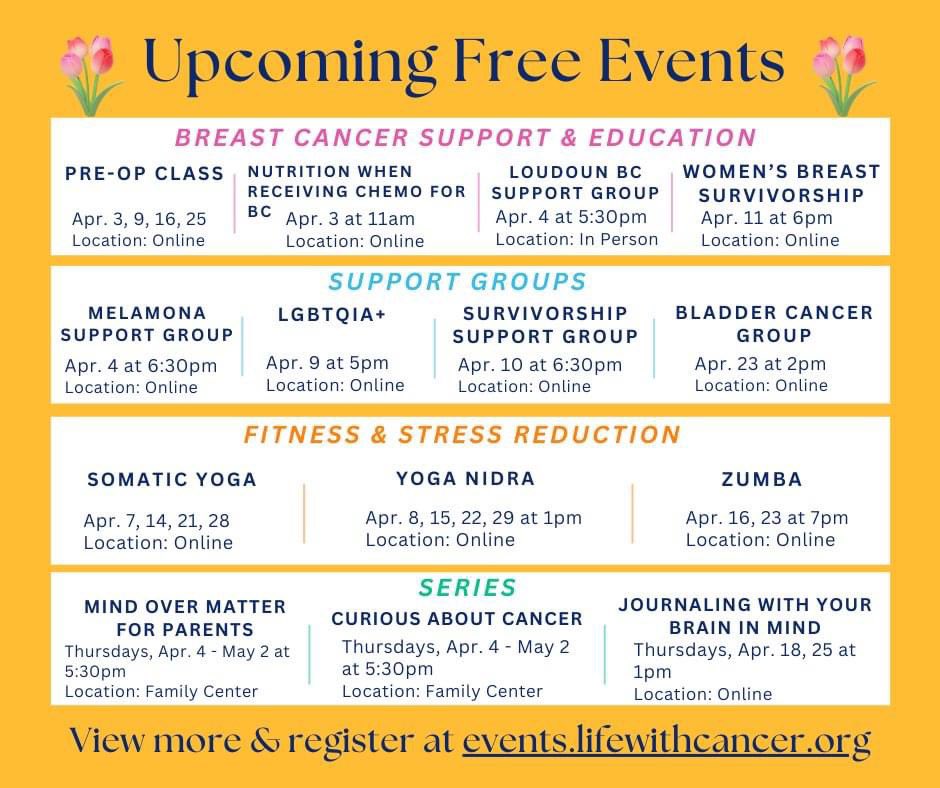 Upcoming Free Events

BREAST CANCER SUPPORT & EDUCATION

PRE-OP CLASS
Apr. 3, 9, 16, 25
Location: Online

NUTRITION WHEN RECEIVING CHEMO FOR BC
Apr. 3 at 11am
Location: Online

LOUDOUN BC SUPPORT GROUP
Apr. 4 at 5:30pm
Location: In Person

WOMEN'S BREAST SURVIVORSHIP
Apr. 11 at 6pm
Location: Online

SUPPORT GROUPS

MELAMONA SUPPORT GROUP
Apr. 4 at 6:30pm
Location: Online

LGBTQIA+
Apr. 9 at 5pm
Location: Online

SURVIVORSHIP SUPPORT GROUP
Apr. 10 at 6:30pm
Location: Online

BLADDER CANCER GROUP
Apr. 23 at 2pm
Location: Online

FITNESS & STRESS REDUCTION

SOMATIC YOGA
Apr. 7, 14, 21, 28
Location: Online

YOGA NIDRA
Apr. 8, 15, 22, 29 at 1pm
Location: Online

ZUMBA
Apr. 16, 23 at 7pm
Location: Online

SERIES

MIND OVER MATTER FOR PARENTS
Thursdays, Apr. 4 - May 2 at 5:30pm
Location: Family Center

CURIOUS ABOUT CANCER
Thursdays, Apr. 4 - May 2 at 5:30pm
Location: Family Center

JOURNALING WITH YOUR BRAIN IN MIND
Thursdays, Apr. 18, 25 at 1pm
Location: Online

View more & register at events.lifewithcancer.org